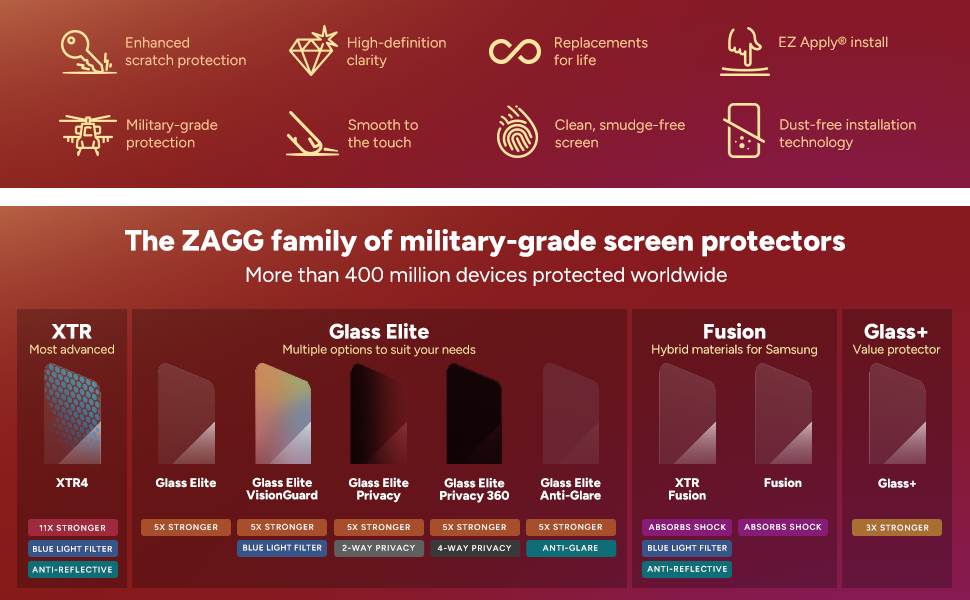 Enhanced scratch protection

High-definition clarity

Replacements for life

EZ Apply® install

Military-grade protection

Smooth to the touch

Clean, smudge-free screen

Dust-free installation technology

The ZAGG family of military-grade screen protectors

More than 400 million devices protected worldwide

XTR
Most advanced

XTR4

11X STRONGER
BLUE LIGHT FILTER
ANTI-REFLECTIVE

Glass Elite
Multiple options to suit your needs

Glass Elite
5X STRONGER

Glass Elite VisionGuard
5X STRONGER
BLUE LIGHT FILTER

Glass Elite Privacy
5X STRONGER
2-WAY PRIVACY

Glass Elite Privacy 360
5X STRONGER
4-WAY PRIVACY

Glass Elite Anti-Glare
5X STRONGER
ANTI-GLARE

Fusion
Hybrid materials for Samsung

XTR Fusion
ABSORBS SHOCK
BLUE LIGHT FILTER
ANTI-REFLECTIVE

Fusion
ABSORBS SHOCK

Glass+
Value protector

Glass+
3X STRONGER